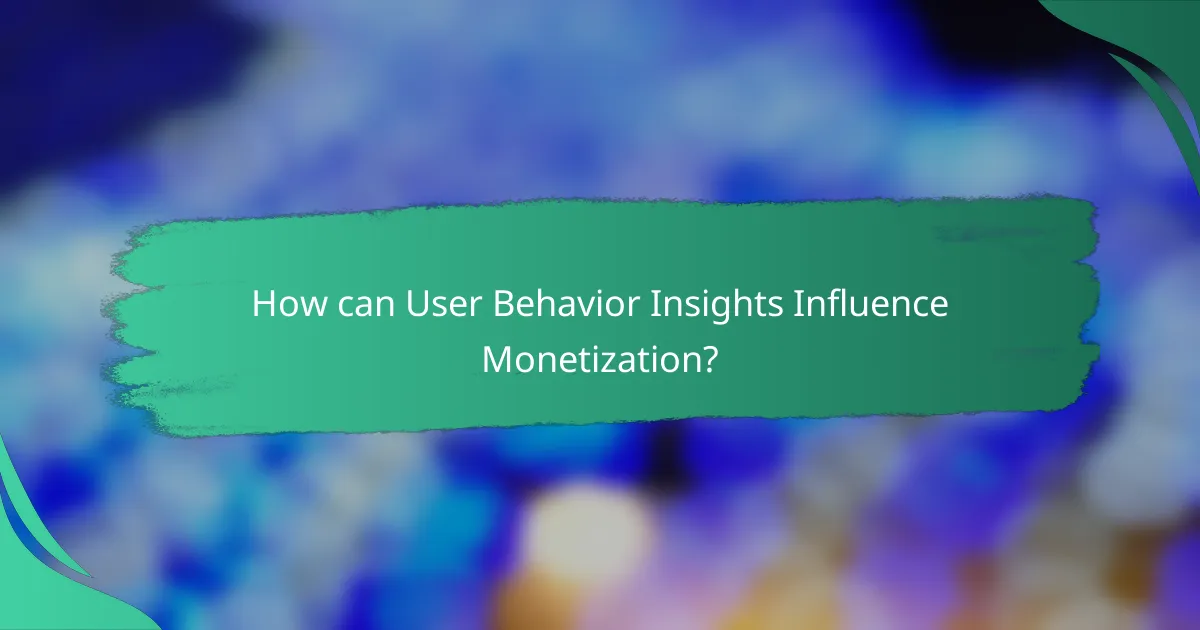 How can User Behavior Insights Influence Monetization?